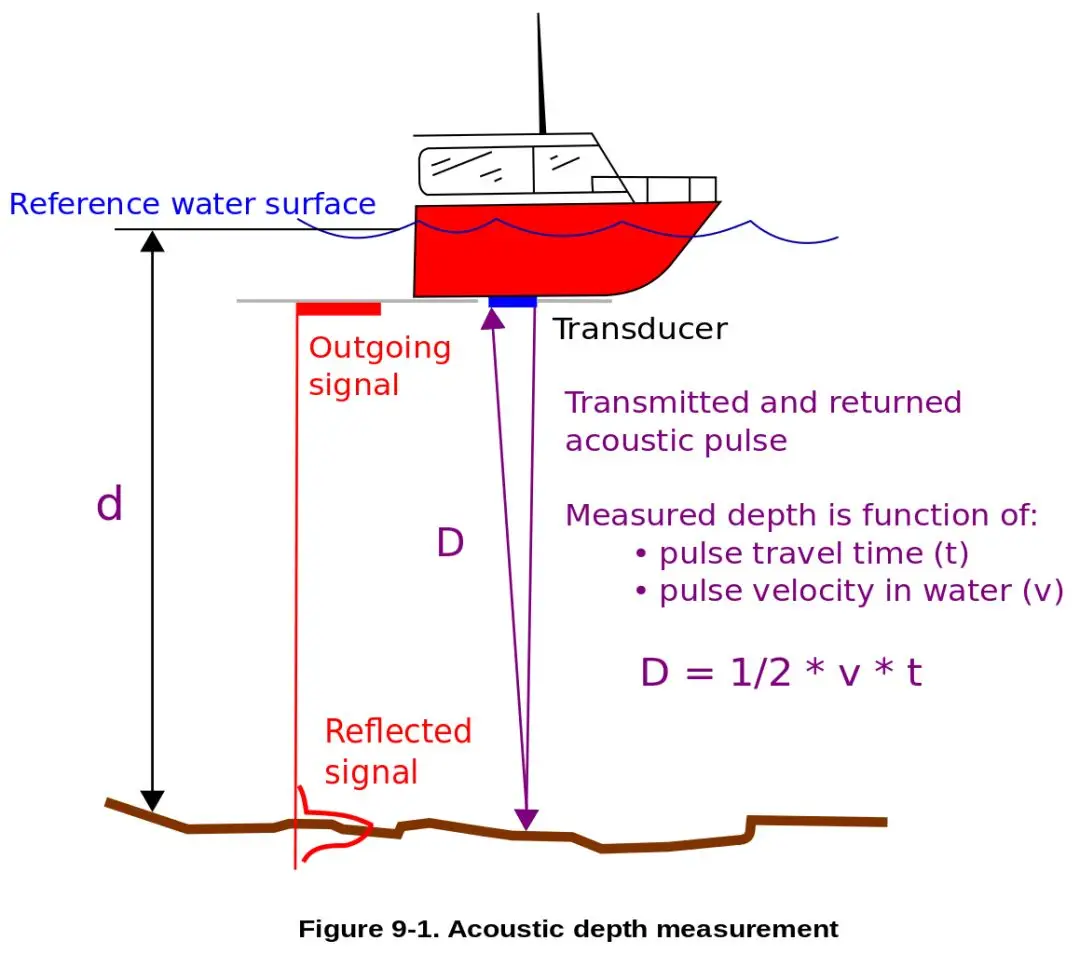 Reference water surface

Transducer

Outgoing signal

Transmitted and returned acoustic pulse

d

D

Measured depth is function of:
• pulse travel time (t)
• pulse velocity in water (v)

D = 1/2 * v * t

Reflected signal

Figure 9-1. Acoustic depth measurement